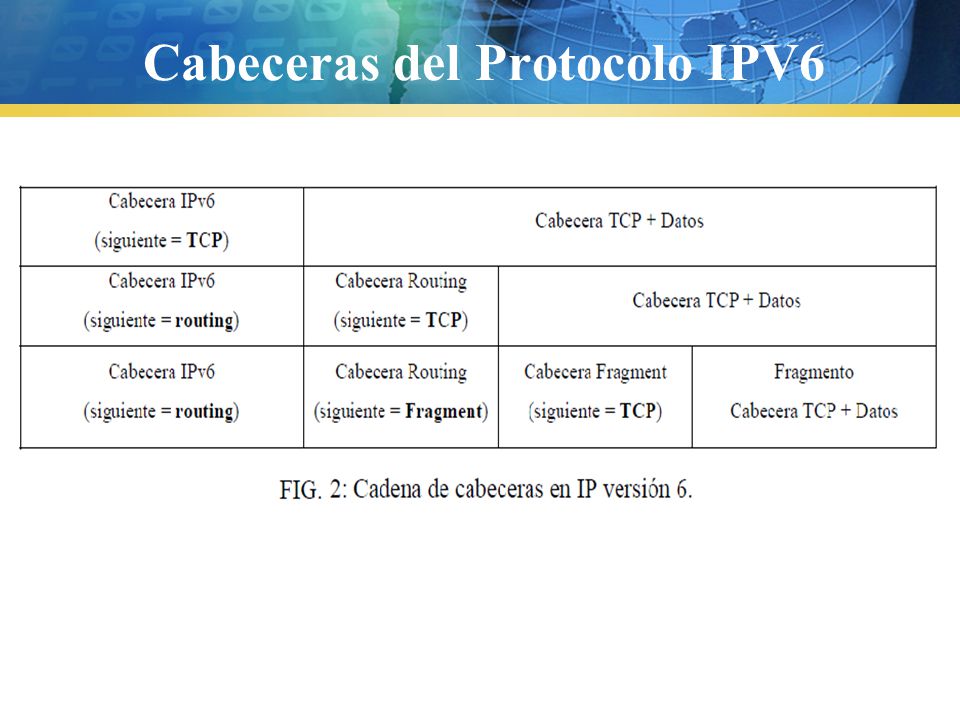 Cabeceras del Protocolo IPV6

| Cabecera IPv6 (siguiente = TCP) | Cabecera TCP + Datos | | |
|---|---|---|---|
| Cabecera IPv6 (siguiente = routing) | Cabecera Routing (siguiente = TCP) | Cabecera TCP + Datos | |
| Cabecera IPv6 (siguiente = routing) | Cabecera Routing (siguiente = Fragment) | Cabecera Fragment (siguiente = TCP) | Fragmento Cabecera TCP + Datos |

FIG. 2: Cadena de cabeceras en IP versión 6.